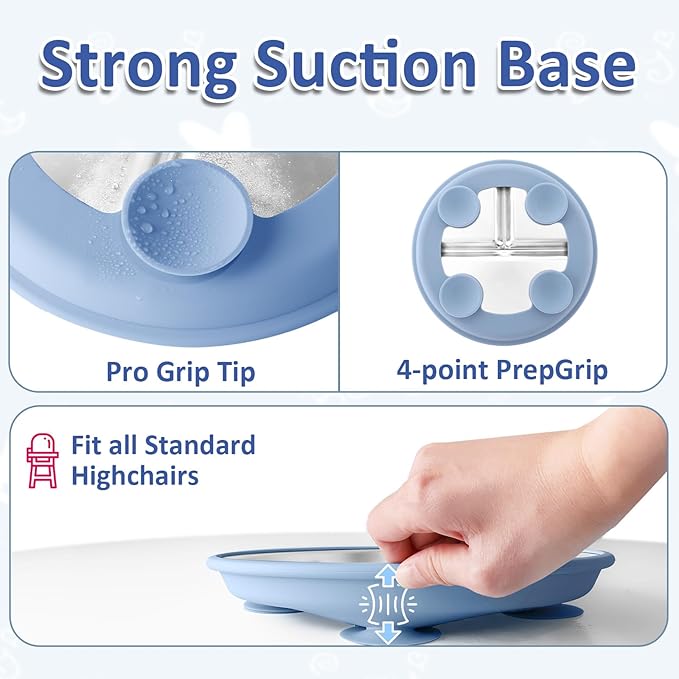 Strong Suction Base

Pro Grip Tip

4-point PrepGrip

Fit all Standard Highchairs